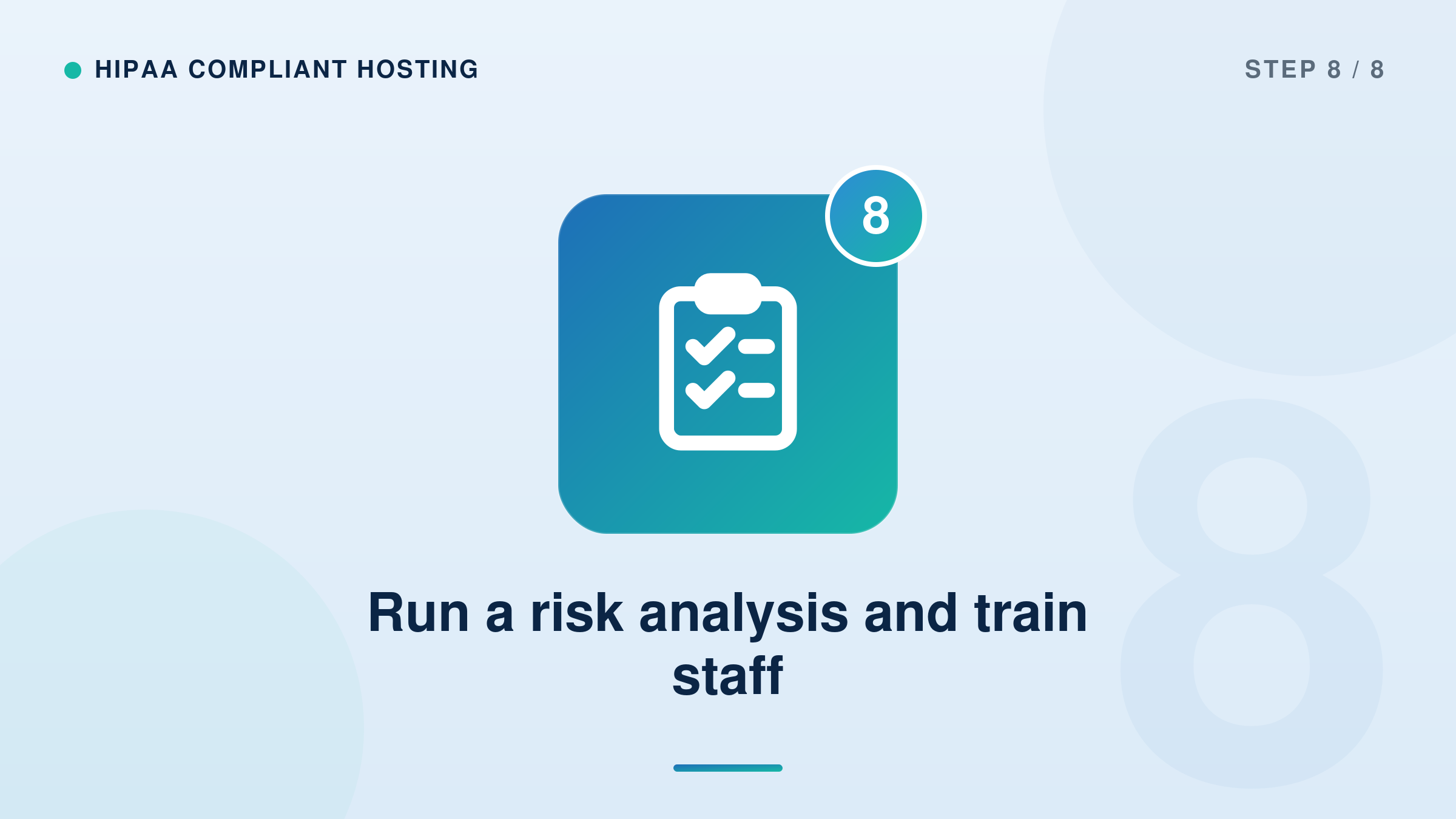 HIPAA COMPLIANT HOSTING

STEP 8 / 8

8

Run a risk analysis and train staff

8